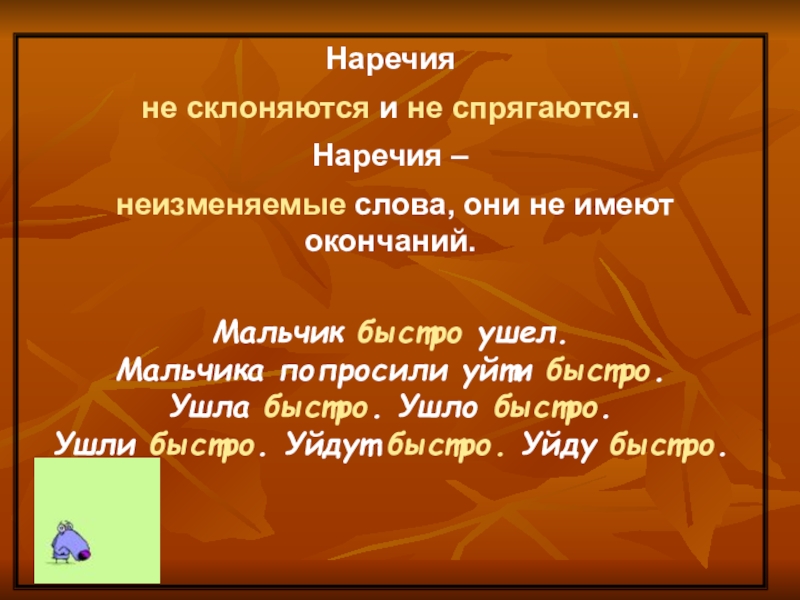 Наречия

не склоняются и не спрягаются.

Наречия –

неизменяемые слова, они не имеют окончаний.

Мальчик быстро ушел.
Мальчика попросили уйти быстро.
Ушла быстро. Ушло быстро.
Ушли быстро. Уйдут быстро. Уйду быстро.